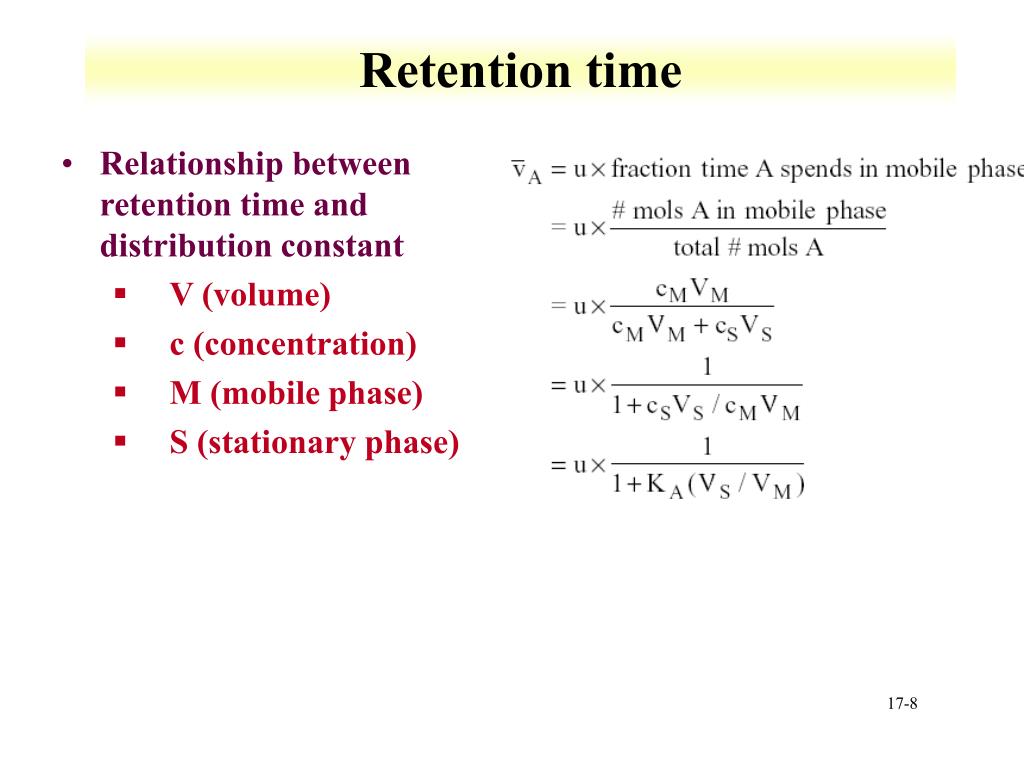 Retention time

• Relationship between retention time and distribution constant
  ▪ V (volume)
  ▪ c (concentration)
  ▪ M (mobile phase)
  ▪ S (stationary phase)

$\bar{v}_A = u \times \text{fraction time A spends in mobile phase}$
$= u \times \frac{\text{\# mols A in mobile phase}}{\text{total \# mols A}}$
$= u \times \frac{c_M V_M}{c_M V_M + c_S V_S}$
$= u \times \frac{1}{1 + c_S V_S / c_M V_M}$
$= u \times \frac{1}{1 + K_A (V_S / V_M)}$

17-8